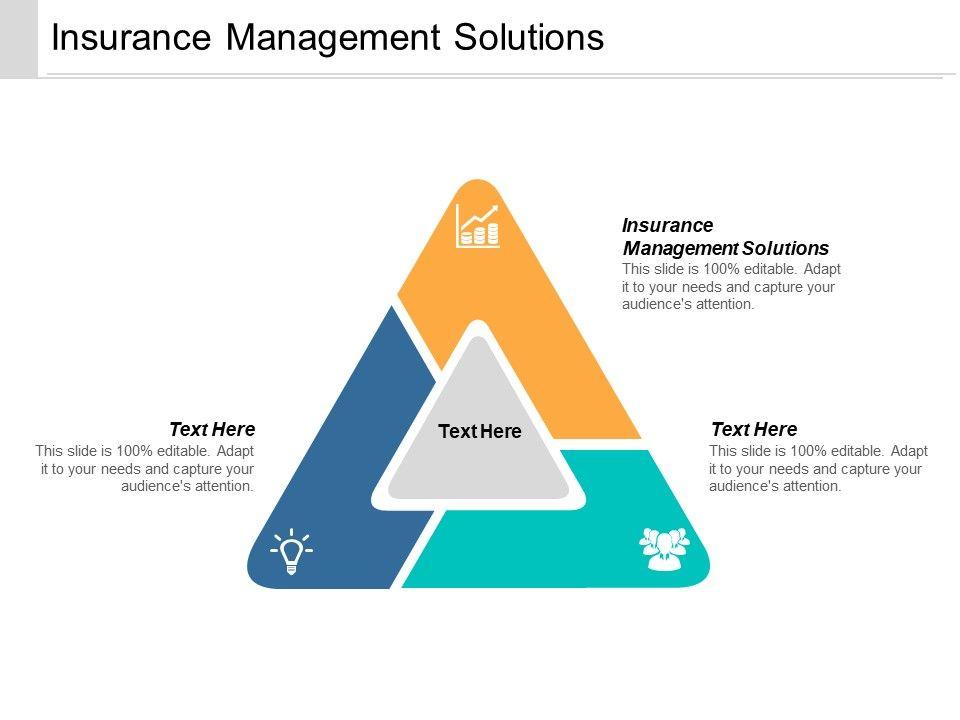 Insurance Management Solutions

Insurance Management Solutions
This slide is 100% editable. Adapt it to your needs and capture your audience's attention.

Text Here
This slide is 100% editable. Adapt it to your needs and capture your audience's attention.

Text Here

Text Here
This slide is 100% editable. Adapt it to your needs and capture your audience's attention.